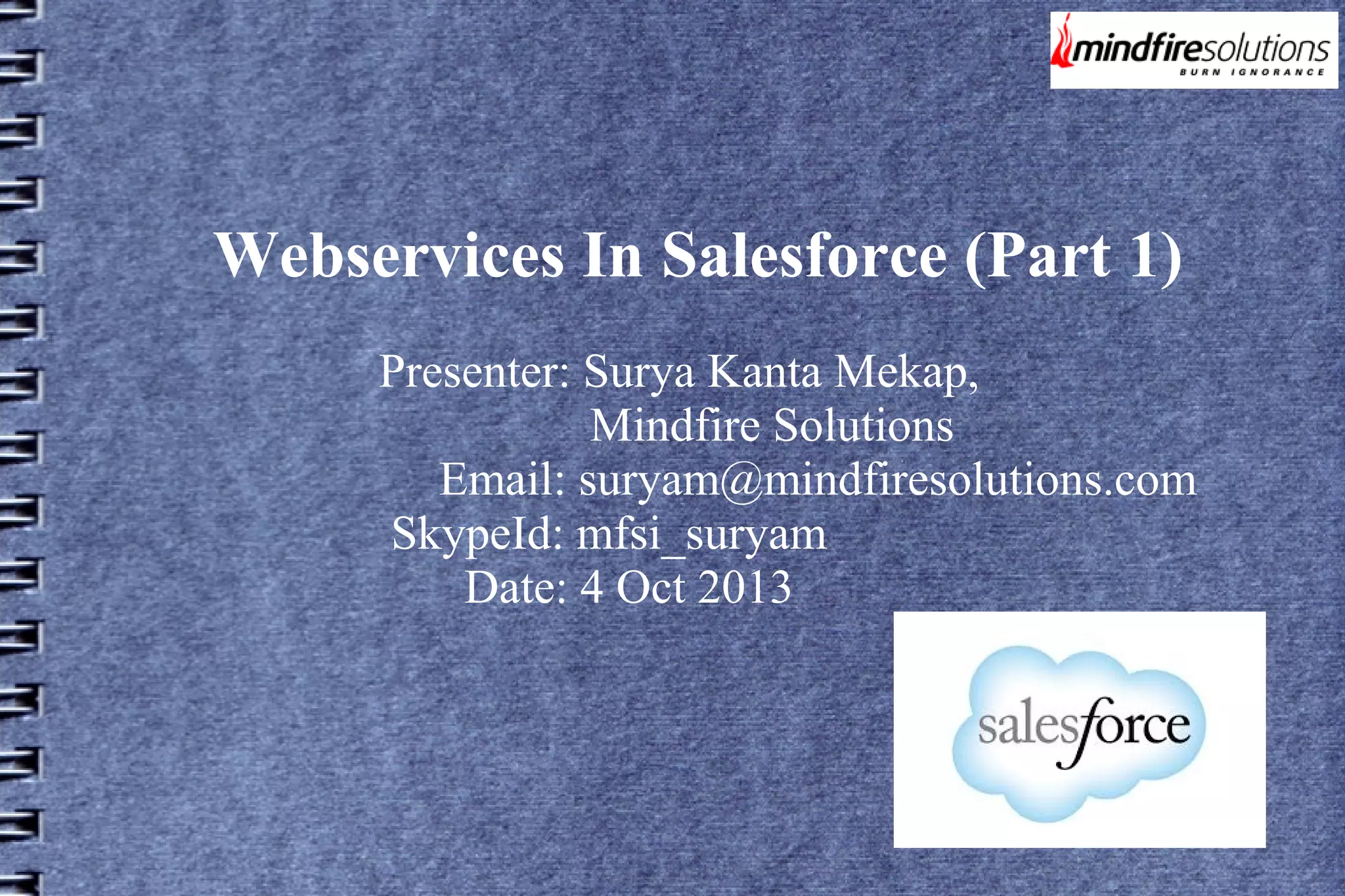 mindfiresolutions
BURN IGNORANCE

Webservices In Salesforce (Part 1)

Presenter: Surya Kanta Mekap,
Mindfire Solutions
Email: suryam@mindfiresolutions.com
SkypeId: mfsi_suryam
Date: 4 Oct 2013

salesforce